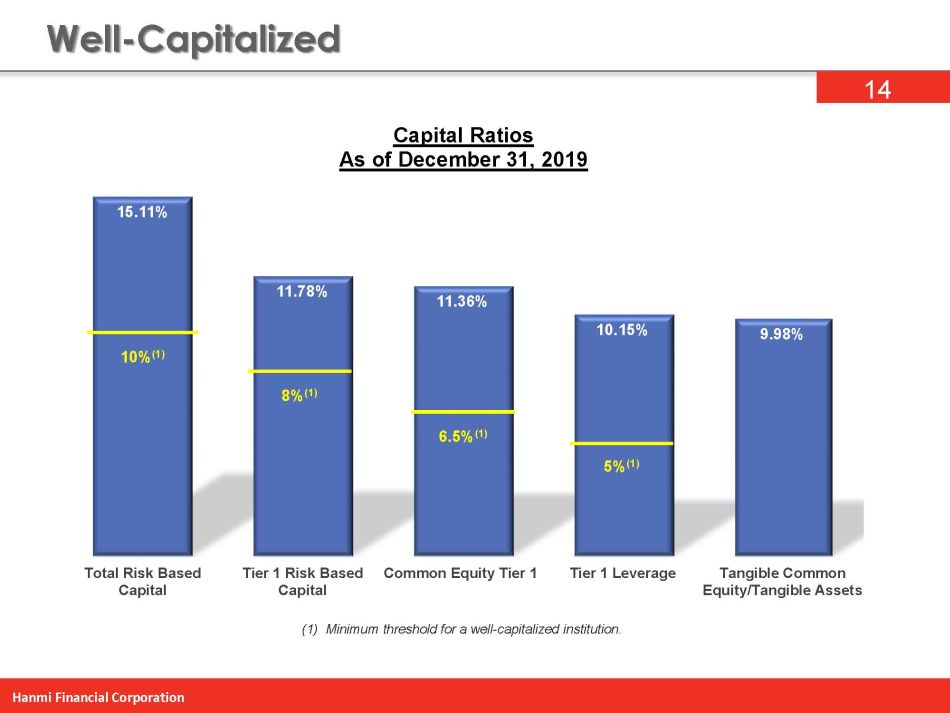 Well-Capitalized

14

Capital Ratios
As of December 31, 2019

15.11%

10% (1)

11.78%

8% (1)

11.36%

6.5% (1)

10.15%

5% (1)

9.98%

Total Risk Based Capital

Tier 1 Risk Based Capital

Common Equity Tier 1

Tier 1 Leverage

Tangible Common Equity/Tangible Assets

(1) Minimum threshold for a well-capitalized institution.

Hanmi Financial Corporation